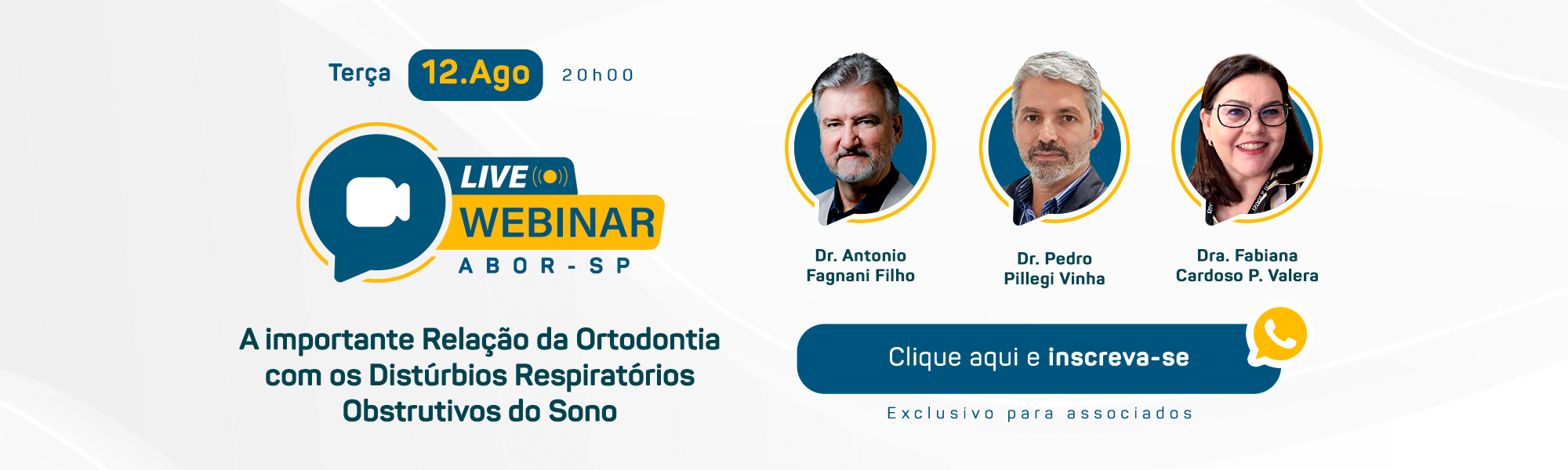 Terça 12.Ago 20h00

LIVE
WEBINAR
ABOR-SP

A importante Relação da Ortodontia com os Distúrbios Respiratórios Obstrutivos do Sono

Dr. Antonio Fagnani Filho

Dr. Pedro Pillegi Vinha

Dra. Fabiana Cardoso P. Valera

Clique aqui e inscreva-se

Exclusivo para associados